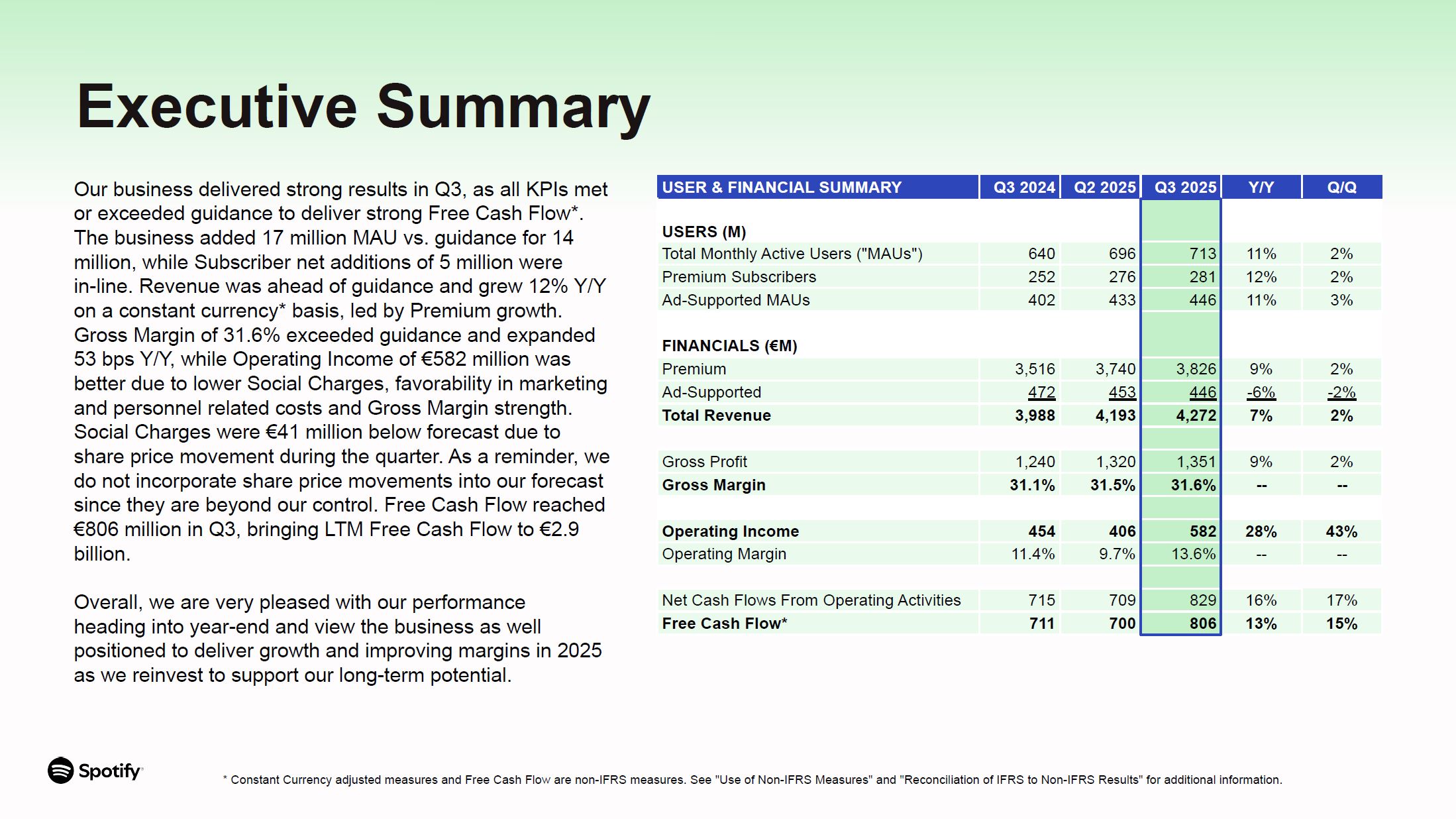 Executive Summary

Our business delivered strong results in Q3, as all KPIs met or exceeded guidance to deliver strong Free Cash Flow*. The business added 17 million MAU vs. guidance for 14 million, while Subscriber net additions of 5 million were in-line. Revenue was ahead of guidance and grew 12% Y/Y on a constant currency* basis, led by Premium growth. Gross Margin of 31.6% exceeded guidance and expanded 53 bps Y/Y, while Operating Income of €582 million was better due to lower Social Charges, favorability in marketing and personnel related costs and Gross Margin strength. Social Charges were €41 million below forecast due to share price movement during the quarter. As a reminder, we do not incorporate share price movements into our forecast since they are beyond our control. Free Cash Flow reached €806 million in Q3, bringing LTM Free Cash Flow to €2.9 billion.

Overall, we are very pleased with our performance heading into year-end and view the business as well positioned to deliver growth and improving margins in 2025 as we reinvest to support our long-term potential.

| USER & FINANCIAL SUMMARY | Q3 2024 | Q2 2025 | Q3 2025 | Y/Y | Q/Q |
|---|---|---|---|---|---|
| USERS (M) | | | | | |
| Total Monthly Active Users ("MAUs") | 640 | 696 | 713 | 11% | 2% |
| Premium Subscribers | 252 | 276 | 281 | 12% | 2% |
| Ad-Supported MAUs | 402 | 433 | 446 | 11% | 3% |
| FINANCIALS (€M) | | | | | |
| Premium | 3,516 | 3,740 | 3,826 | 9% | 2% |
| Ad-Supported | 472 | 453 | 446 | -6% | -2% |
| Total Revenue | 3,988 | 4,193 | 4,272 | 7% | 2% |
| Gross Profit | 1,240 | 1,320 | 1,351 | 9% | 2% |
| Gross Margin | 31.1% | 31.5% | 31.6% | -- | -- |
| Operating Income | 454 | 406 | 582 | 28% | 43% |
| Operating Margin | 11.4% | 9.7% | 13.6% | -- | -- |
| Net Cash Flows From Operating Activities | 715 | 709 | 829 | 16% | 17% |
| Free Cash Flow* | 711 | 700 | 806 | 13% | 15% |

Spotify

* Constant Currency adjusted measures and Free Cash Flow are non-IFRS measures. See "Use of Non-IFRS Measures" and "Reconciliation of IFRS to Non-IFRS Results" for additional information.